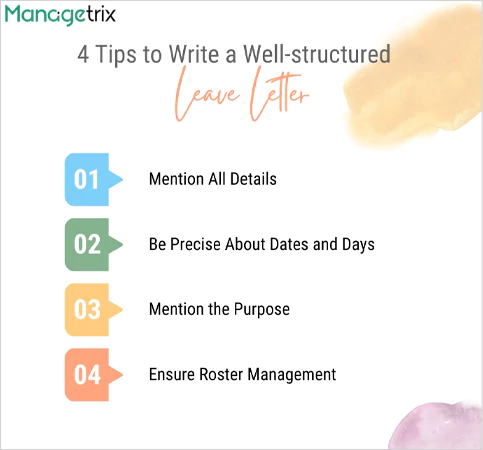 Managetrix

4 Tips to Write a Well-structured
Leave Letter

01 Mention All Details

02 Be Precise About Dates and Days

03 Mention the Purpose

04 Ensure Roster Management